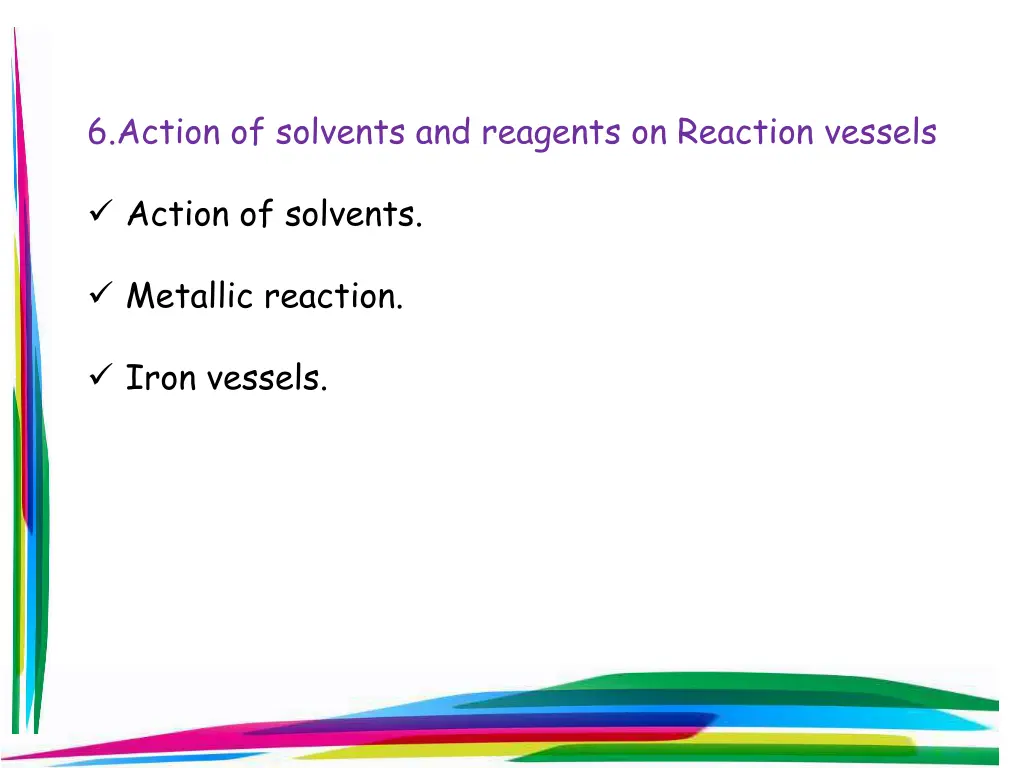 6.Action of solvents and reagents on Reaction vessels

✓ Action of solvents.

✓ Metallic reaction.

✓ Iron vessels.